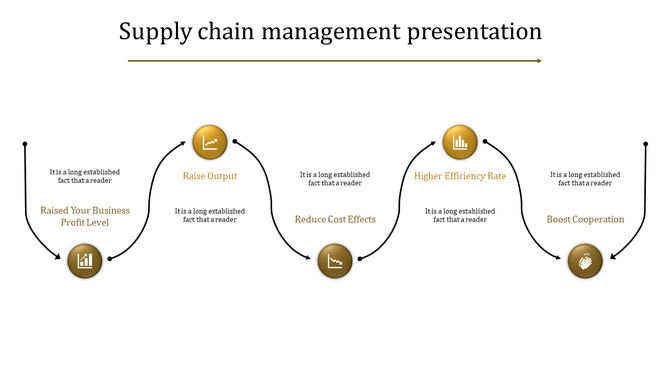 Supply chain management presentation

It is a long established fact that a reader

Raised Your Business Profit Level

Raise Output

It is a long established fact that a reader

It is a long established fact that a reader

Reduce Cost Effects

Higher Efficiency Rate

It is a long established fact that a reader

It is a long established fact that a reader

Boost Cooperation